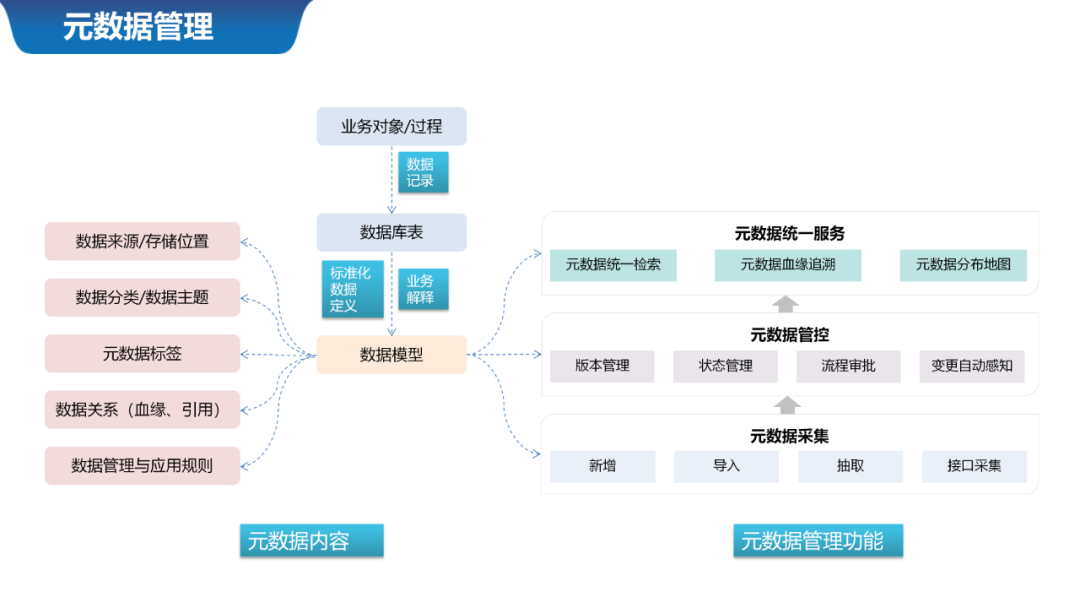 元数据管理

业务对象/过程

数据记录

数据库表

标准化数据定义

业务解释

数据模型

数据来源/存储位置

数据分类/数据主题

元数据标签

数据关系（血缘、引用）

数据管理与应用规则

元数据统一服务

元数据统一检索

元数据血缘追溯

元数据分布地图

元数据管控

版本管理

状态管理

流程审批

变更自动感知

元数据采集

新增

导入

抽取

接口采集

元数据内容

元数据管理功能